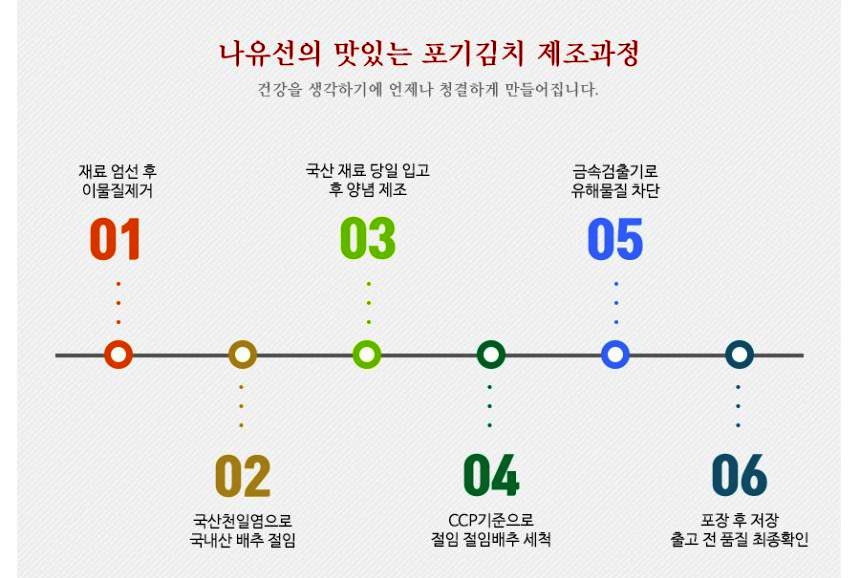 나유선의 맛있는 포기김치 제조과정

건강을 생각하기에 언제나 청결하게 만들어집니다.

재료 엄선 후
이물질제거

01

국산 재료 당일 입고
후 양념 제조

03

금속검출기로
유해물질 차단

05

02

국산천일염으로
국내산 배추 절임

04

CCP기준으로
절임 절임배추 세척

06

포장 후 저장
출고 전 품질 최종확인